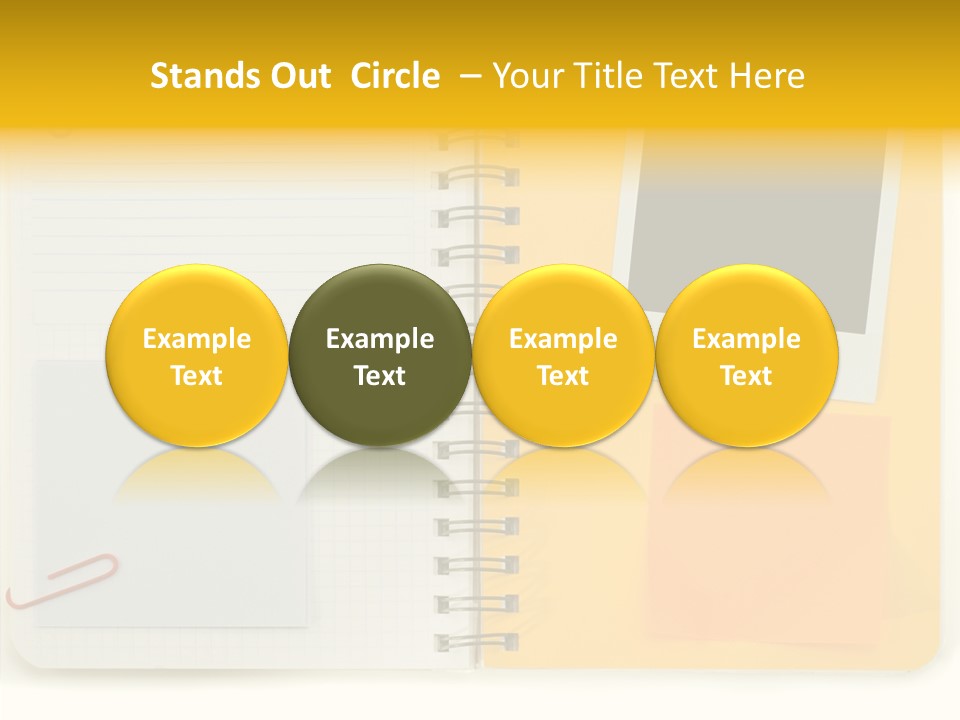 Stands Out Circle – Your Title Text Here

Example Text

Example Text

Example Text

Example Text